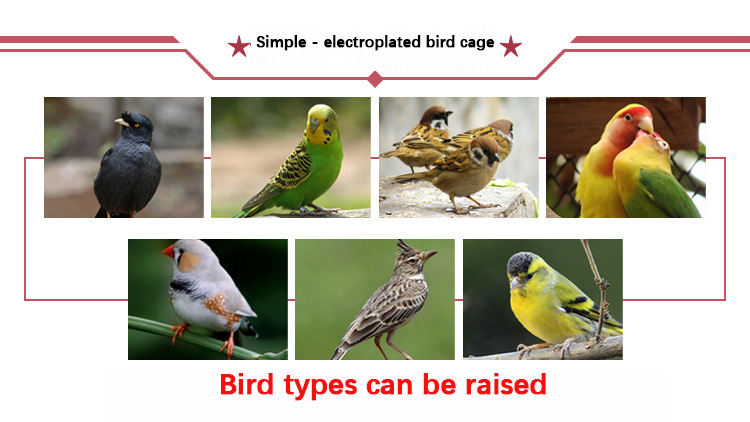 ★ Simple - electroplated bird cage ★

Bird types can be raised